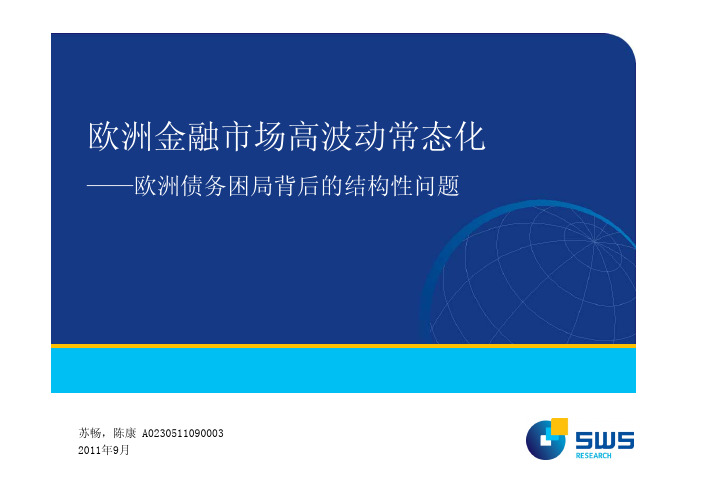 欧洲金融市场高波动常态化

——欧洲债务困局背后的结构性问题

苏畅，陈康 A0230511090003
2011年9月

SWS
RESEARCH